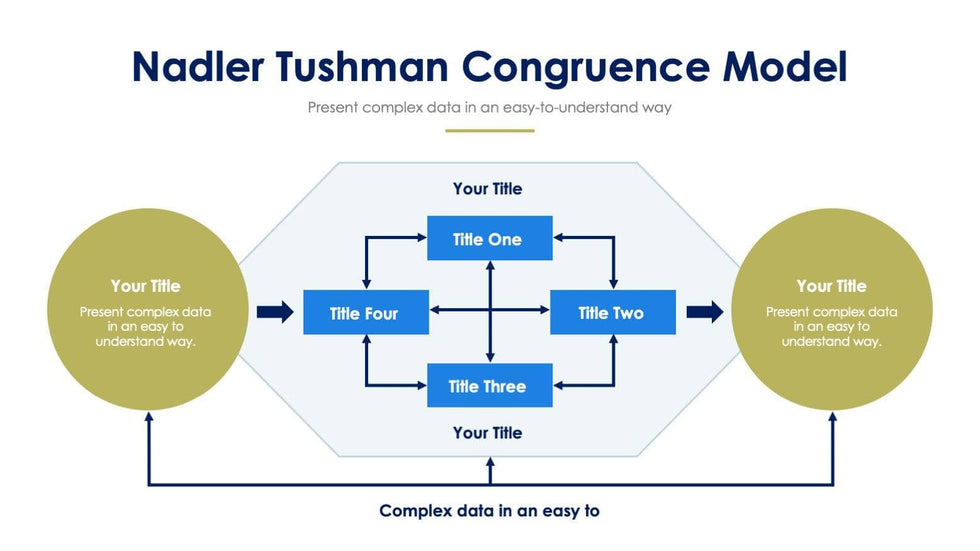 Nadler Tushman Congruence Model

Present complex data in an easy-to-understand way

Your Title

Present complex data in an easy to understand way.

Your Title

Title One

Title Four

Title Two

Title Three

Your Title

Your Title

Present complex data in an easy to understand way.

Complex data in an easy to